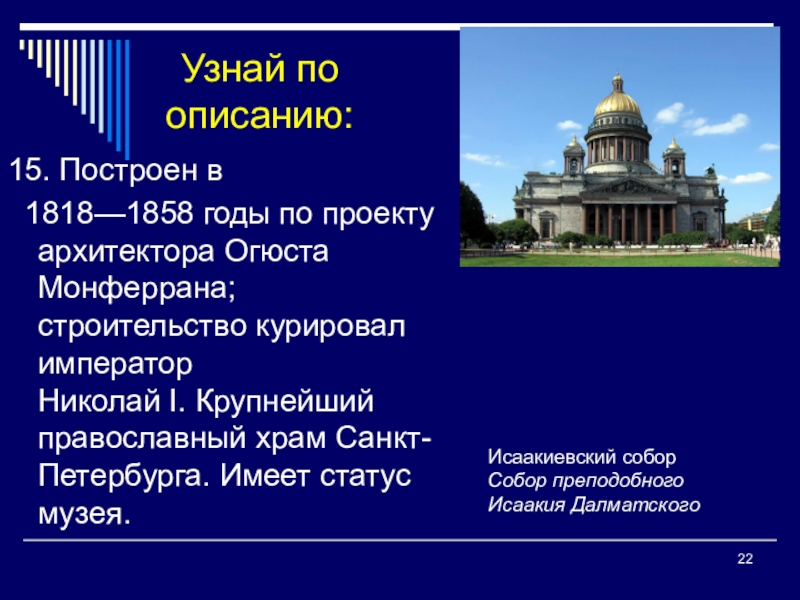 Узнай по описанию:

15. Построен в 1818—1858 годы по проекту архитектора Огюста Монферрана; строительство курировал император Николай I. Крупнейший православный храм Санкт-Петербурга. Имеет статус музея.

Исаакиевский собор
Собор преподобного Исаакия Далматского

22